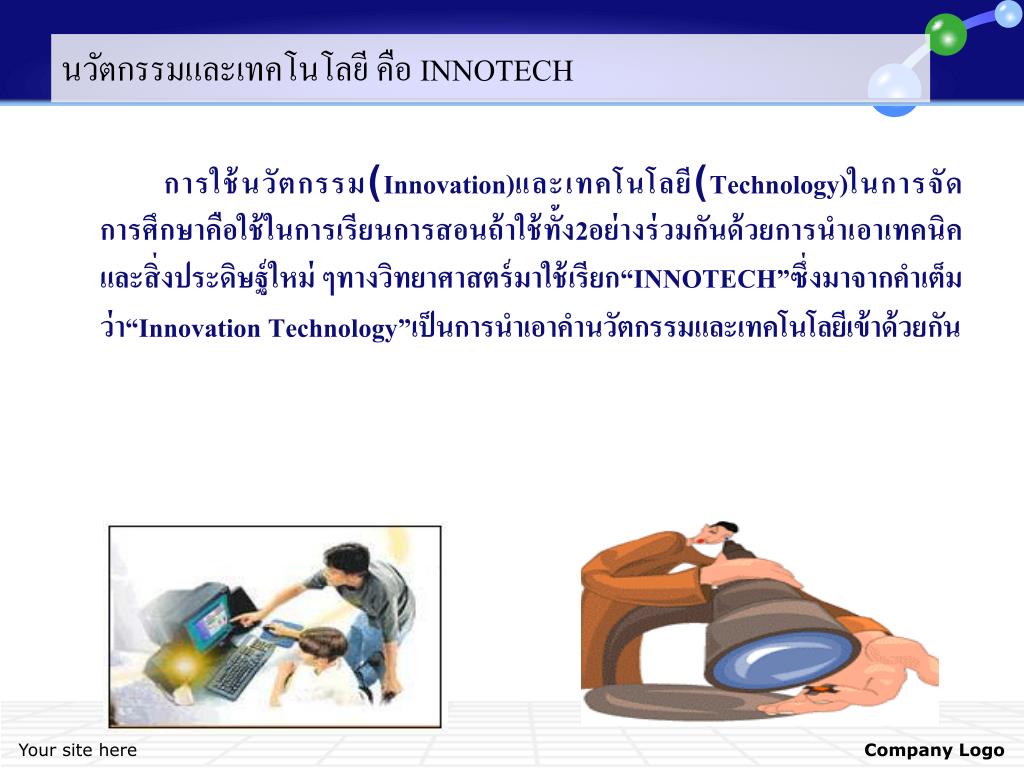 นวัตกรรมและเทคโนโลยี คือ INNOTECH

การใช้นวัตกรรม(Innovation)และเทคโนโลยี(Technology)ในการจัดการศึกษาคือใช้ในการเรียนการสอนถ้าใช้ทั้ง2อย่างร่วมกันด้วยการนำเอาเทคนิคและสิ่งประดิษฐ์ใหม่ ๆทางวิทยาศาสตร์มาใช้เรียก“INNOTECH”ซึ่งมาจากคำเต็มว่า“Innovation Technology”เป็นการนำเอาคำนวัตกรรมและเทคโนโลยีเข้าด้วยกัน

Your site here

Company Logo